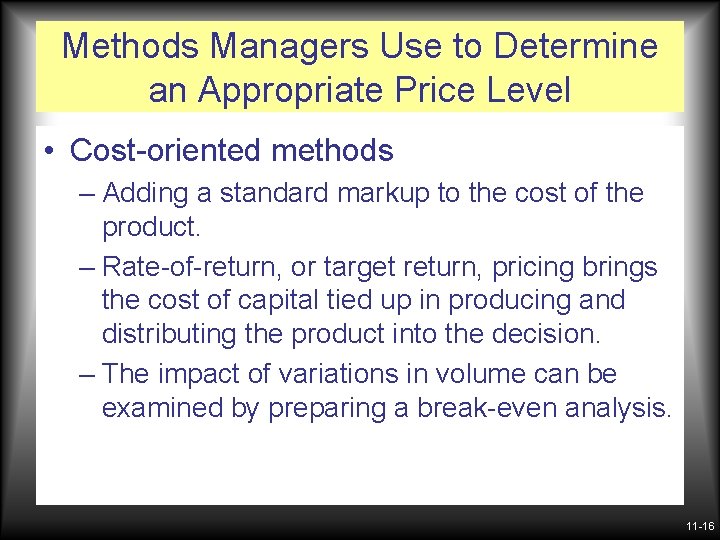 Methods Managers Use to Determine an Appropriate Price Level

• Cost-oriented methods

– Adding a standard markup to the cost of the product.

– Rate-of-return, or target return, pricing brings the cost of capital tied up in producing and distributing the product into the decision.

– The impact of variations in volume can be examined by preparing a break-even analysis.

11-16